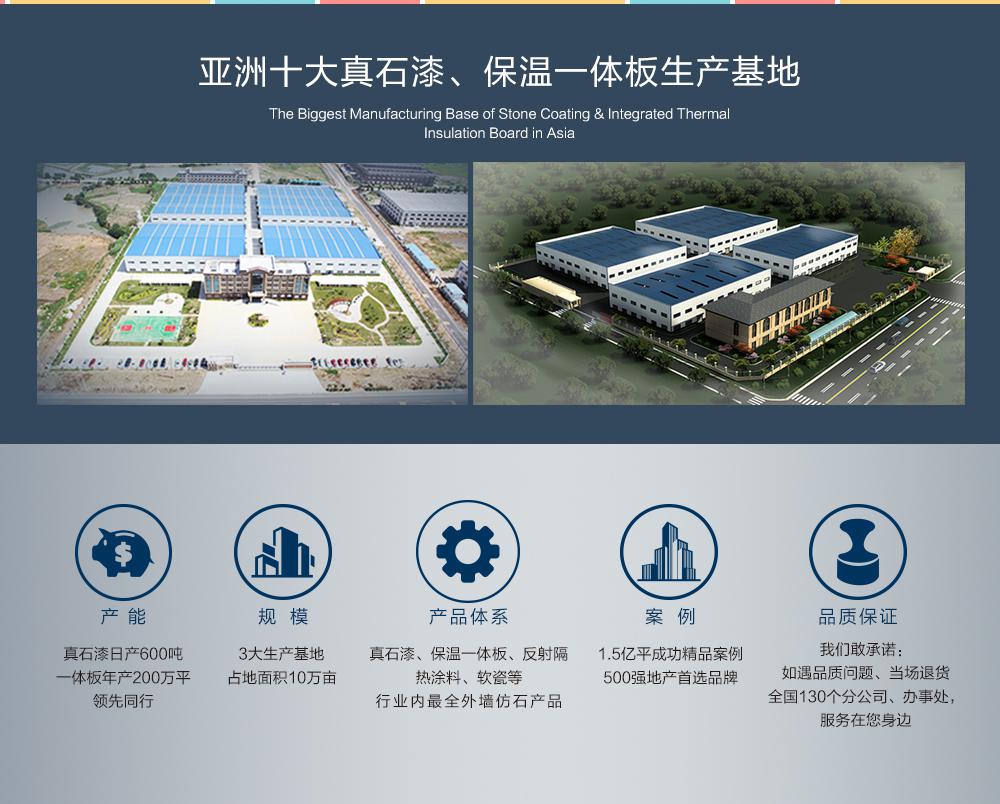 亚洲十大真石漆、保温一体板生产基地

The Biggest Manufacturing Base of Stone Coating & Integrated Thermal Insulation Board in Asia

产 能

真石漆日产600吨
一体板年产200万平
领先同行

规 模

3大生产基地
占地面积10万亩

产品体系

真石漆、保温一体板、反射隔热涂料、软瓷等
行业内最全外墙仿石产品

案 例

1.5亿平成功精品案例
500强地产首选品牌

品质保证

我们敢承诺：
如遇品质问题、当场退货
全国130个分公司、办事处，
服务在您身边